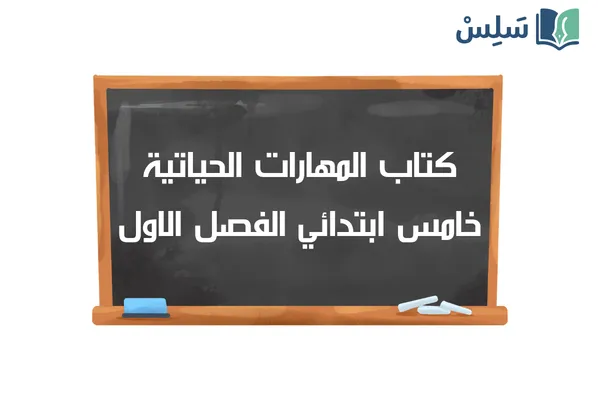 سَلِسْ

كتاب المهارات الحياتية
خامس ابتدائي الفصل الاول